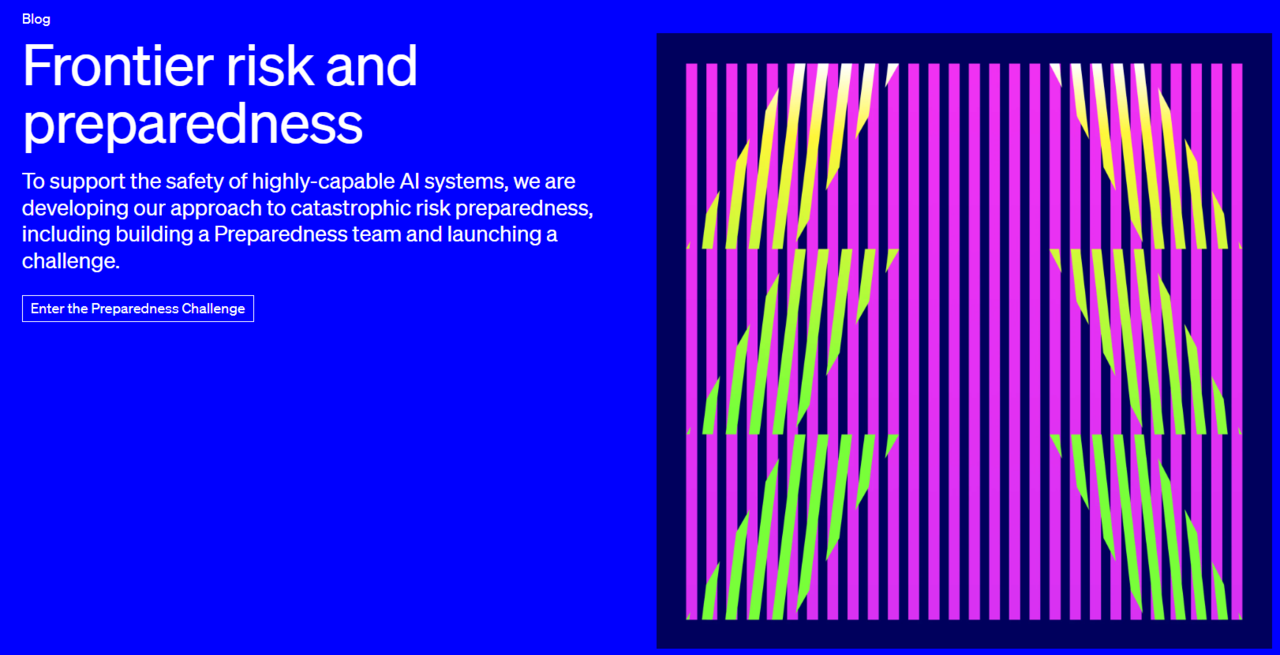 Blog

Frontier risk and preparedness

To support the safety of highly-capable AI systems, we are developing our approach to catastrophic risk preparedness, including building a Preparedness team and launching a challenge.

Enter the Preparedness Challenge